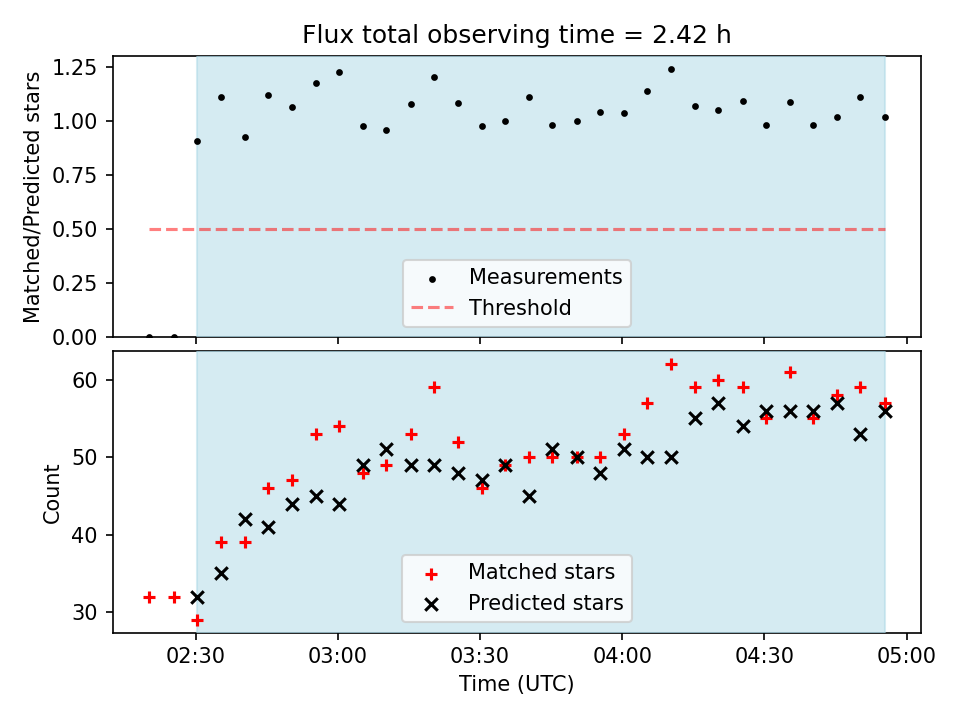 Flux total observing time = 2.42 h

Matched/Predicted stars

1.25
1.00
0.75
0.50
0.25
0.00

Measurements
Threshold

Count

60
50
40
30

Matched stars
Predicted stars

02:30
03:00
03:30
04:00
04:30
05:00

Time (UTC)